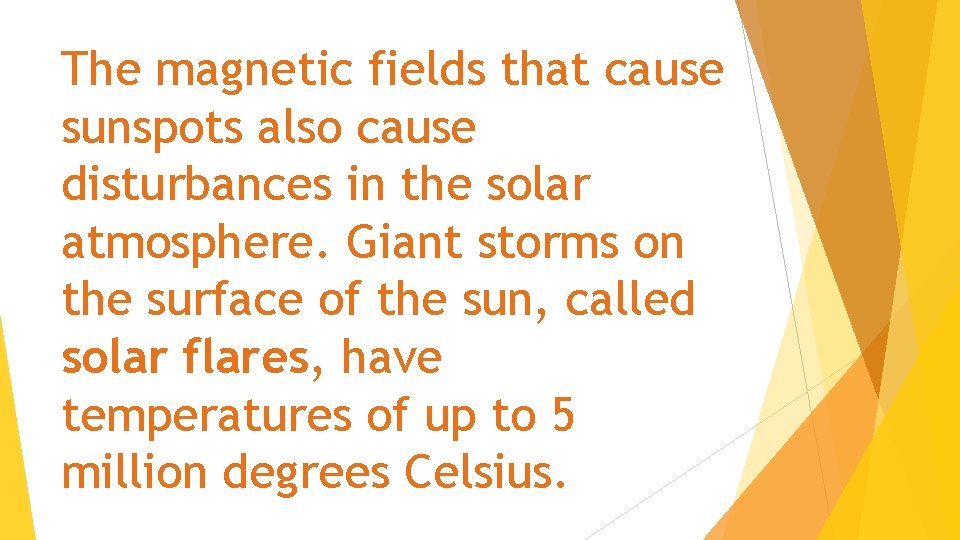 The magnetic fields that cause sunspots also cause disturbances in the solar atmosphere. Giant storms on the surface of the sun, called solar flares, have temperatures of up to 5 million degrees Celsius.